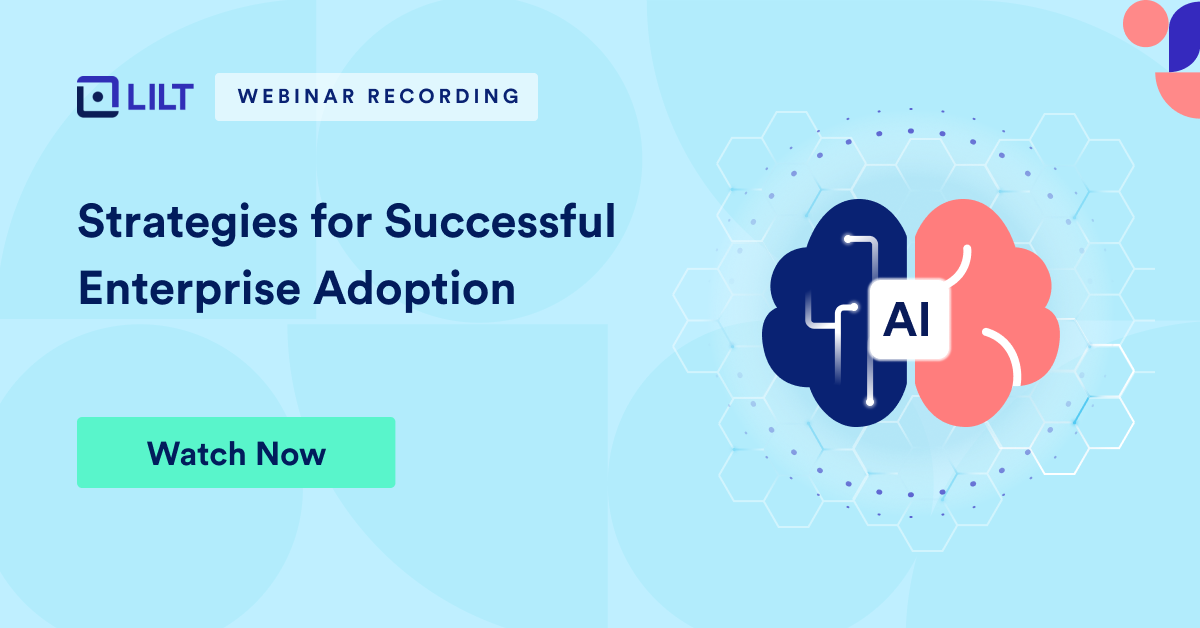 LILT

WEBINAR RECORDING

Strategies for Successful Enterprise Adoption

Watch Now

AI